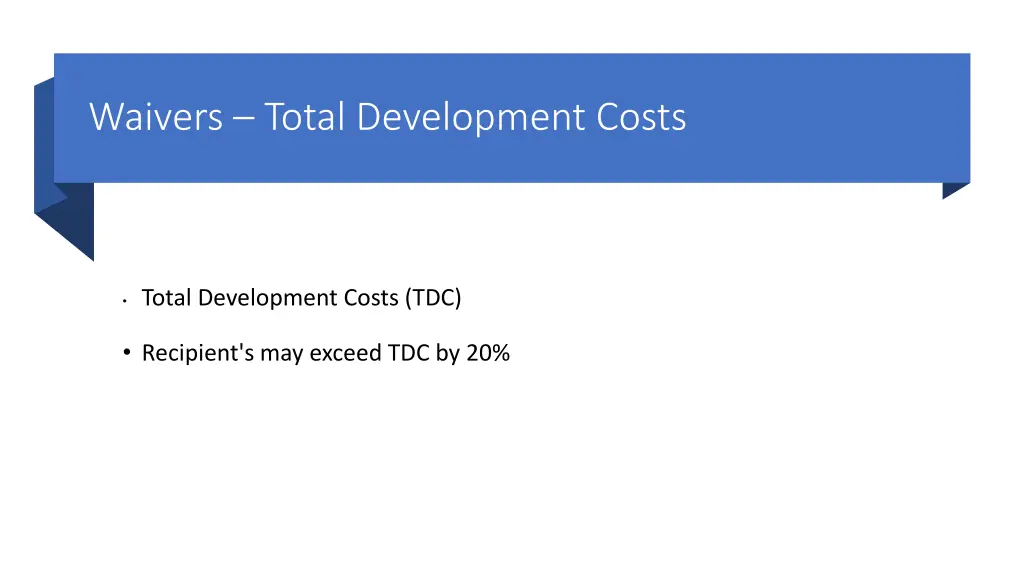 Waivers – Total Development Costs

• Total Development Costs (TDC)

• Recipient's may exceed TDC by 20%